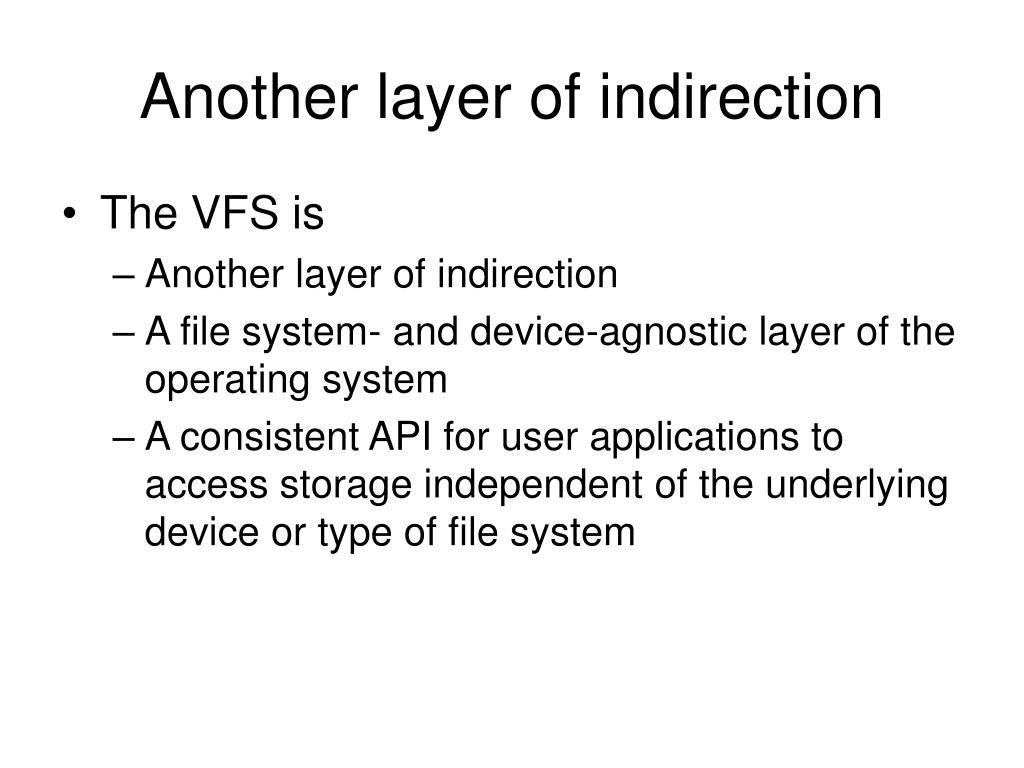 Another layer of indirection

• The VFS is
– Another layer of indirection
– A file system- and device-agnostic layer of the operating system
– A consistent API for user applications to access storage independent of the underlying device or type of file system